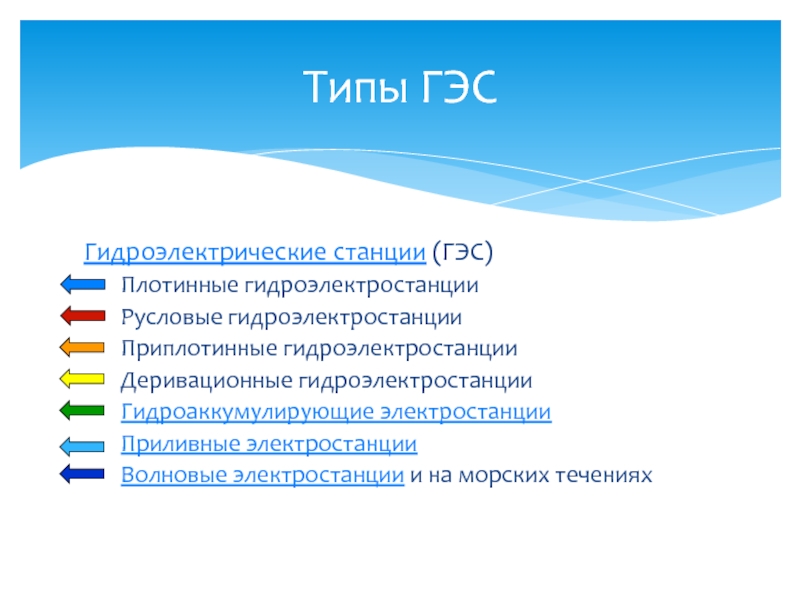 Типы ГЭС

Гидроэлектрические станции (ГЭС)

Плотинные гидроэлектростанции

Русловые гидроэлектростанции

Приплотинные гидроэлектростанции

Деривационные гидроэлектростанции

Гидроаккумулирующие электростанции

Приливные электростанции

Волновые электростанции и на морских течениях